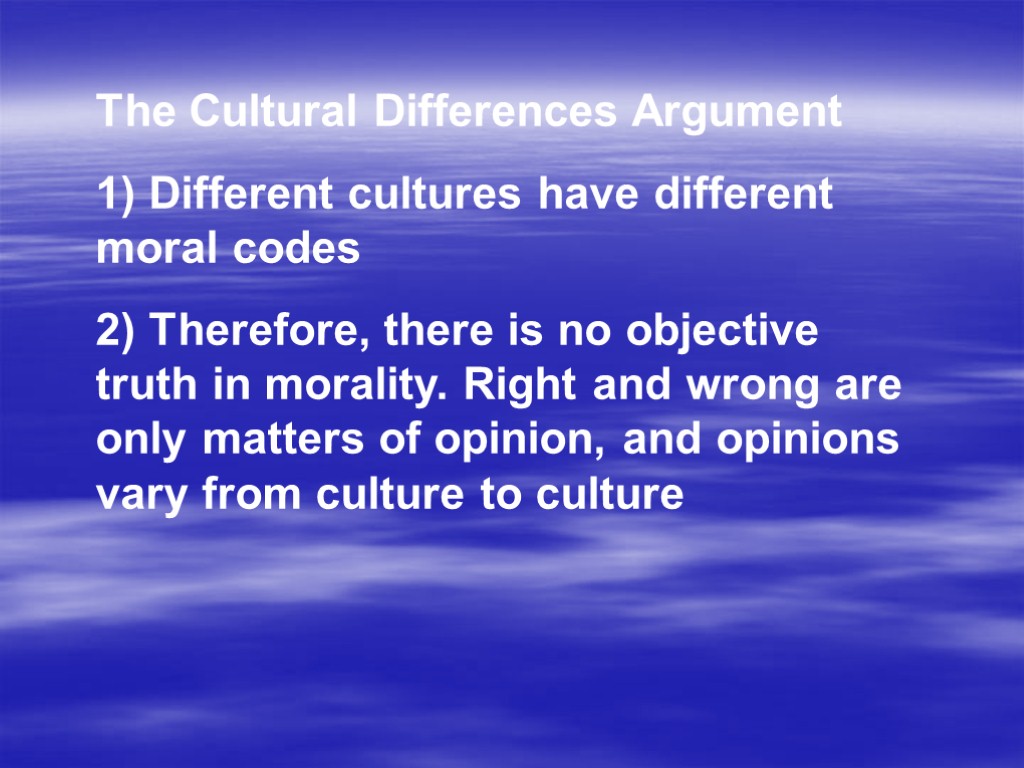 The Cultural Differences Argument

1) Different cultures have different moral codes

2) Therefore, there is no objective truth in morality. Right and wrong are only matters of opinion, and opinions vary from culture to culture